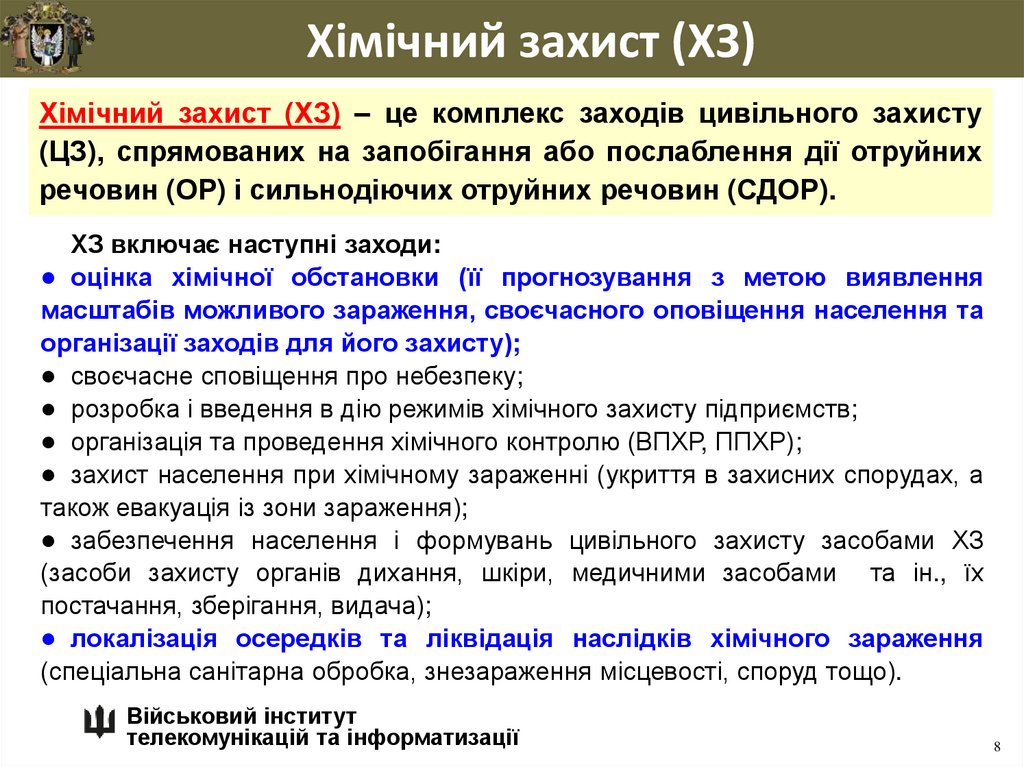 Хімічний захист (ХЗ)

Хімічний захист (ХЗ) – це комплекс заходів цивільного захисту (ЦЗ), спрямованих на запобігання або послаблення дії отруйних речовин (ОР) і сильнодіючих отруйних речовин (СДОР).

ХЗ включає наступні заходи:
● оцінка хімічної обстановки (її прогнозування з метою виявлення масштабів можливого зараження, своєчасного оповіщення населення та організації заходів для його захисту);
● своєчасне сповіщення про небезпеку;
● розробка і введення в дію режимів хімічного захисту підприємств;
● організація та проведення хімічного контролю (ВПХР, ППХР);
● захист населення при хімічному зараженні (укриття в захисних спорудах, а також евакуація із зони зараження);
● забезпечення населення і формувань цивільного захисту засобами ХЗ (засоби захисту органів дихання, шкіри, медичними засобами та ін., їх постачання, зберігання, видача);
● локалізація осередків та ліквідація наслідків хімічного зараження (спеціальна санітарна обробка, знезараження місцевості, споруд тощо).

Військовий інститут телекомунікацій та інформатизації

8